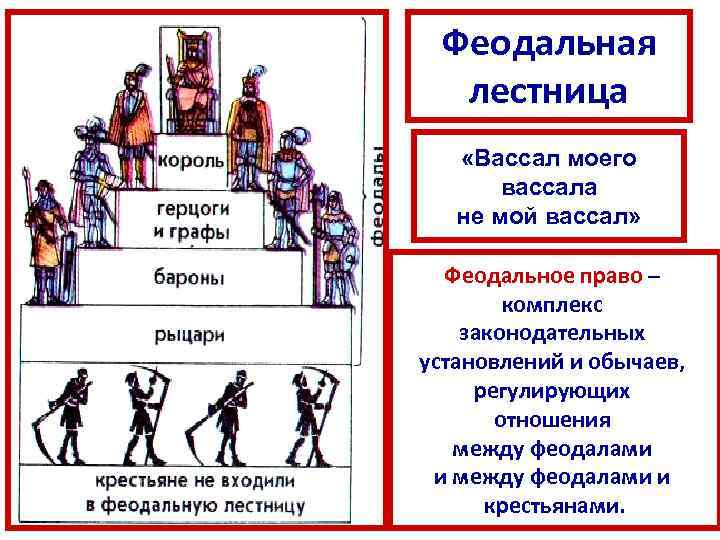 король

герцоги и графы

бароны

рыцари

феодалы

крестьяне не входили в феодальную лестницу

Феодальная лестница

«Вассал моего вассала не мой вассал»

Феодальное право – комплекс законодательных установлений и обычаев, регулирующих отношения между феодалами и между феодалами и крестьянами.